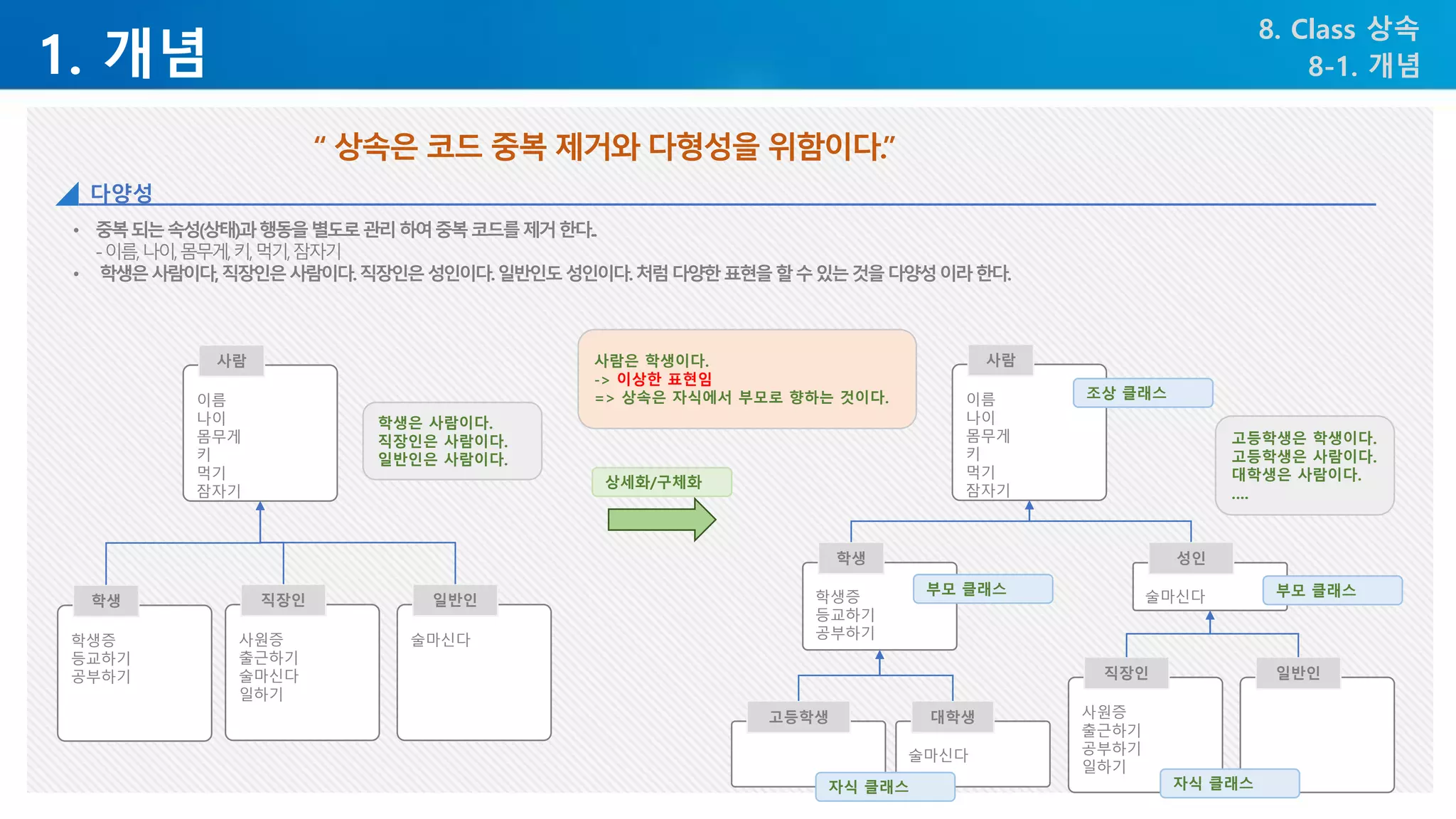 1. 개념

8. Class 상속
8-1. 개념

" 상속은 코드 중복 제거와 다형성을 위함이다."

다양성

• 중복 되는 속성(상태)과 행동을 별도로 관리 하여 중복 코드를 제거 한다.
- 이름, 나이, 몸무게, 키, 먹기, 잠자기
• 학생은 사람이다, 직장인은 사람이다. 직장인은 성인이다. 일반인도 성인이다. 처럼 다양한 표현을 할 수 있는 것을 다양성 이라 한다.

사람
이름
나이
몸무게
키
먹기
잠자기

학생은 사람이다.
직장인은 사람이다.
일반인은 사람이다.

학생
학생증
등교하기
공부하기

직장인
사원증
출근하기
술마신다
일하기

일반인
술마신다

사람은 학생이다.
-> 이상한 표현임
=> 상속은 자식에서 부모로 향하는 것이다.

상세화/구체화

사람
이름
나이
몸무게
키
먹기
잠자기

조상 클래스

고등학생은 학생이다.
고등학생은 사람이다.
대학생은 사람이다.
....

학생
학생증
등교하기
공부하기

부모 클래스

성인
술마신다

부모 클래스

고등학생

대학생
술마신다

자식 클래스

직장인
사원증
출근하기
공부하기
일하기

일반인

자식 클래스